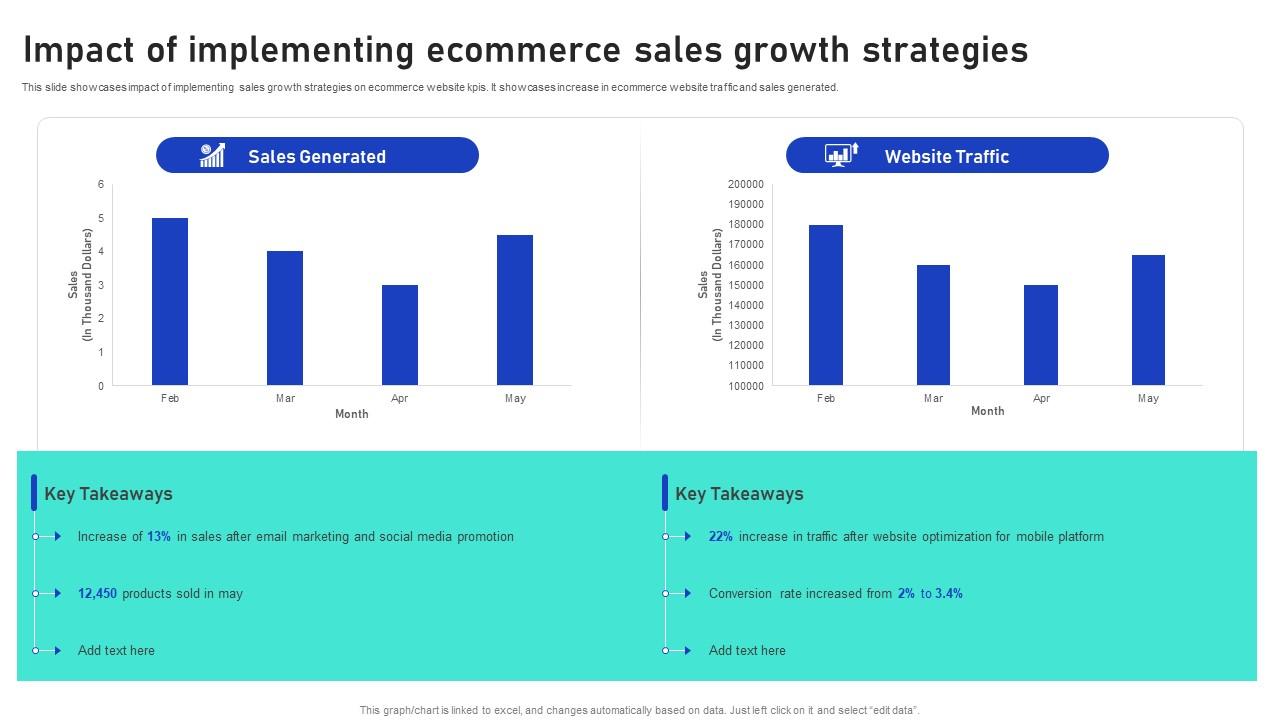 Impact of implementing ecommerce sales growth strategies

This slide showcases impact of implementing sales growth strategies on ecommerce website kpis. It showcases increase in ecommerce website traffic and sales generated.

Sales Generated

Sales (In Thousand Dollars)

6
5
4
3
2
1
0

Feb
Mar
Apr
May

Month

Website Traffic

Sales (In Thousand Dollars)

200000
190000
180000
170000
160000
150000
140000
130000
120000
110000
100000

Feb
Mar
Apr
May

Month

Key Takeaways

Increase of 13% in sales after email marketing and social media promotion

12,450 products sold in may

Add text here

Key Takeaways

22% increase in traffic after website optimization for mobile platform

Conversion rate increased from 2% to 3.4%

Add text here

This graph/chart is linked to excel, and changes automatically based on data. Just left click on it and select "edit data".